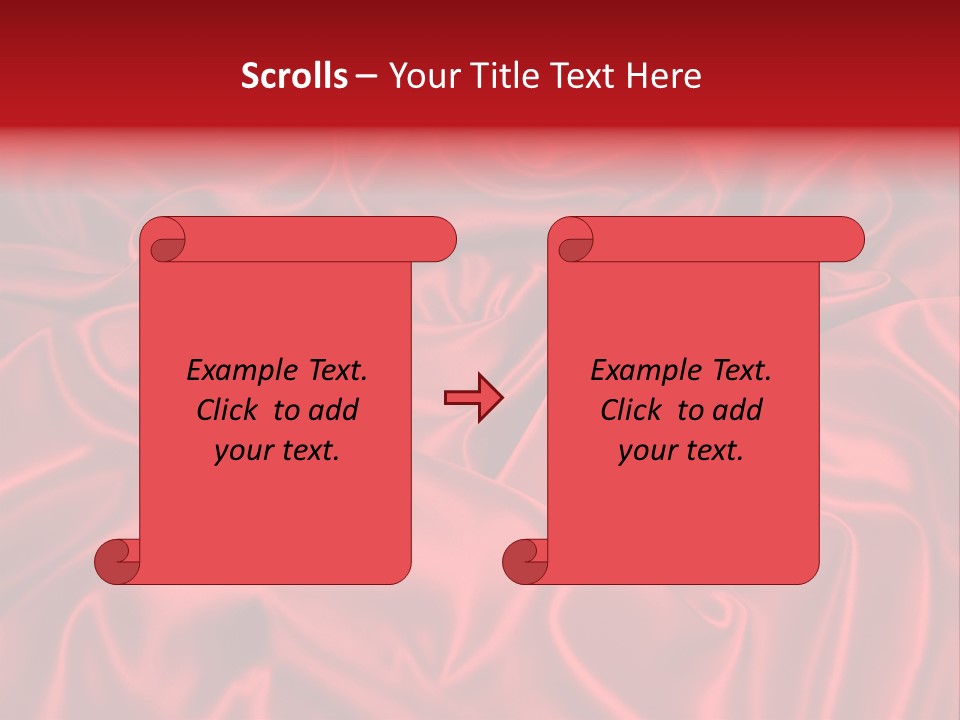 Scrolls – Your Title Text Here

Example Text. Click to add your text.

Example Text. Click to add your text.